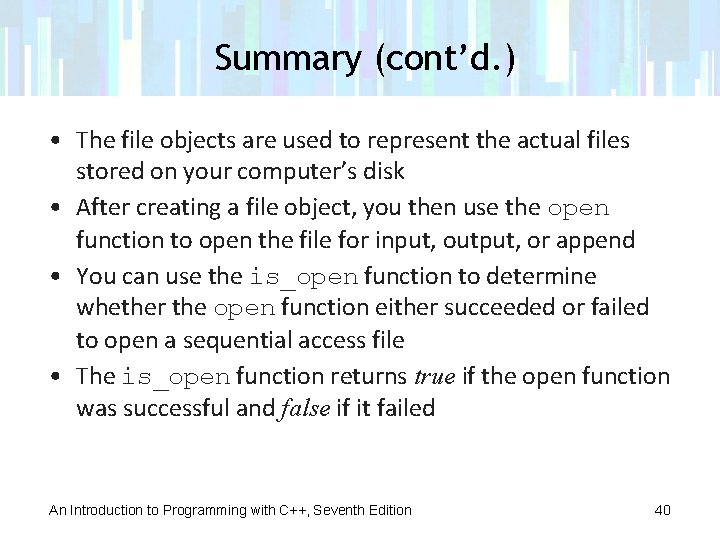 Summary (cont'd.)

• The file objects are used to represent the actual files stored on your computer's disk

• After creating a file object, you then use the open function to open the file for input, output, or append

• You can use the is_open function to determine whether the open function either succeeded or failed to open a sequential access file

• The is_open function returns true if the open function was successful and false if it failed

An Introduction to Programming with C++, Seventh Edition

40